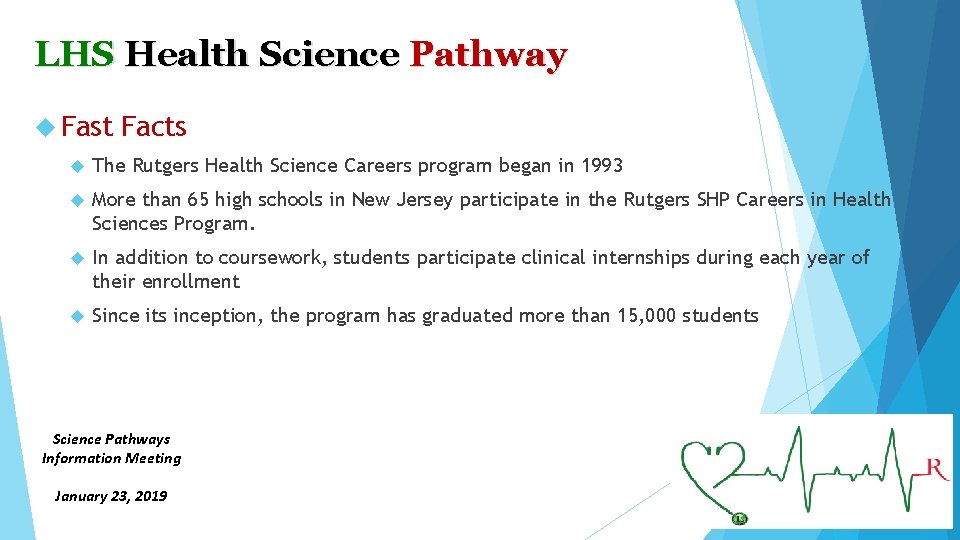 LHS Health Science Pathway

Fast Facts

The Rutgers Health Science Careers program began in 1993

More than 65 high schools in New Jersey participate in the Rutgers SHP Careers in Health Sciences Program.

In addition to coursework, students participate clinical internships during each year of their enrollment

Since its inception, the program has graduated more than 15,000 students

Science Pathways Information Meeting

January 23, 2019

R